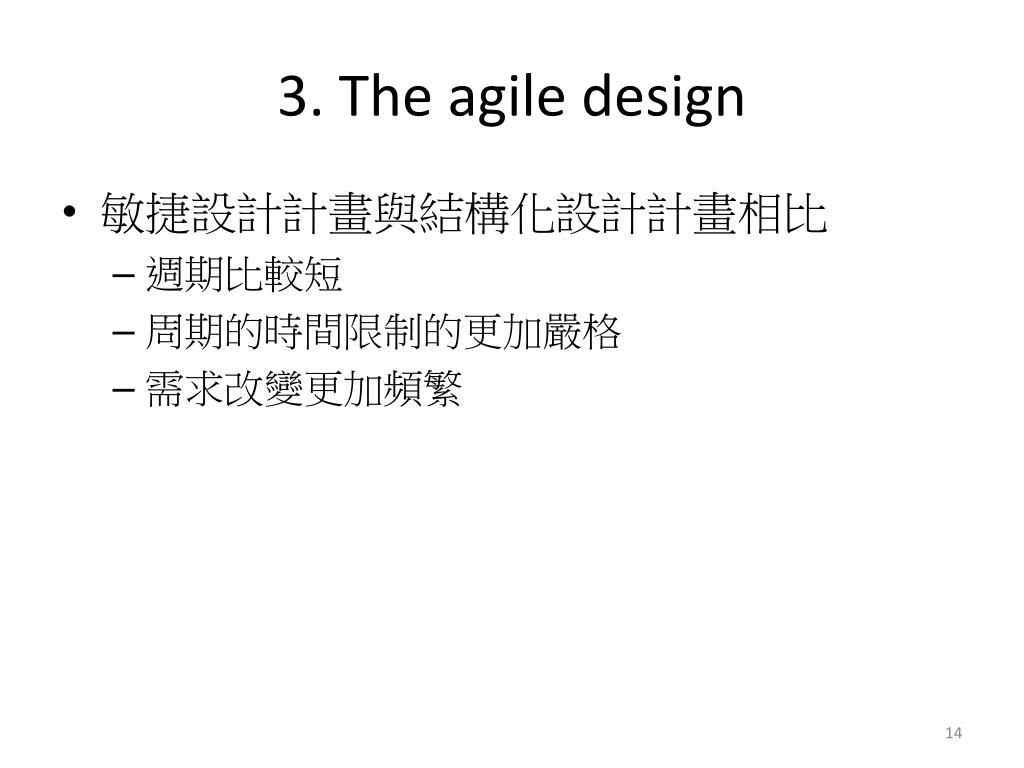 3. The agile design

• 敏捷設計計畫與結構化設計計畫相比
– 週期比較短
– 周期的時間限制的更加嚴格
– 需求改變更加頻繁

14